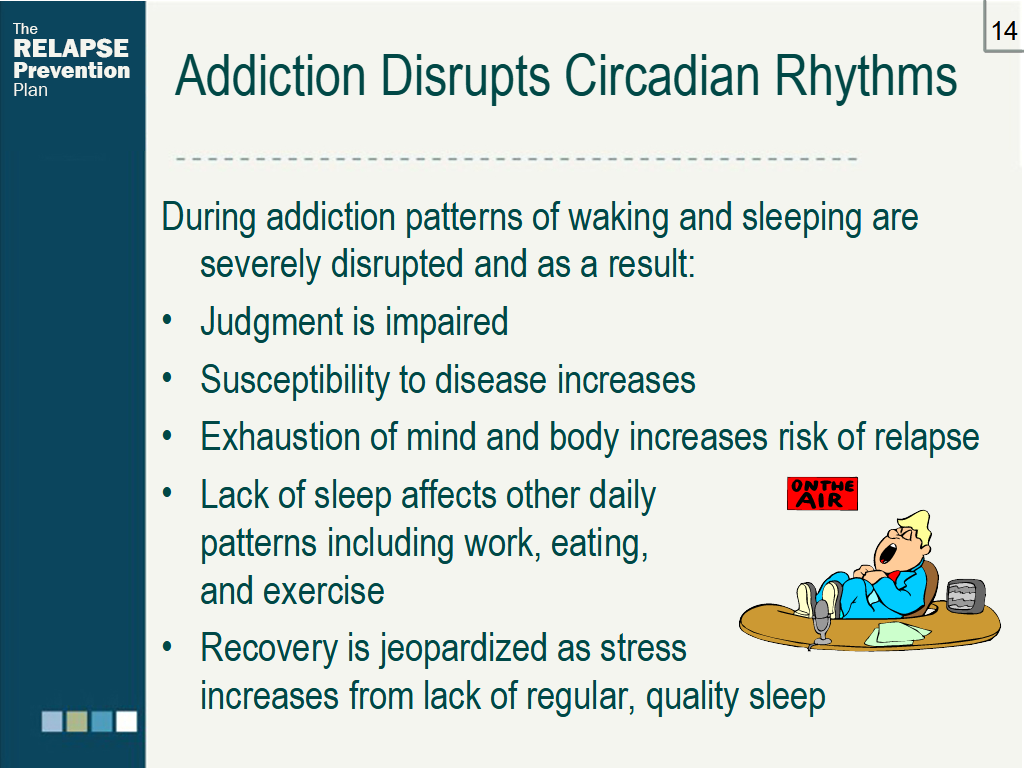 The
RELAPSE
Prevention
Plan

14

Addiction Disrupts Circadian Rhythms

During addiction patterns of waking and sleeping are severely disrupted and as a result:

• Judgment is impaired
• Susceptibility to disease increases
• Exhaustion of mind and body increases risk of relapse
• Lack of sleep affects other daily patterns including work, eating, and exercise
• Recovery is jeopardized as stress increases from lack of regular, quality sleep

ON THE AIR